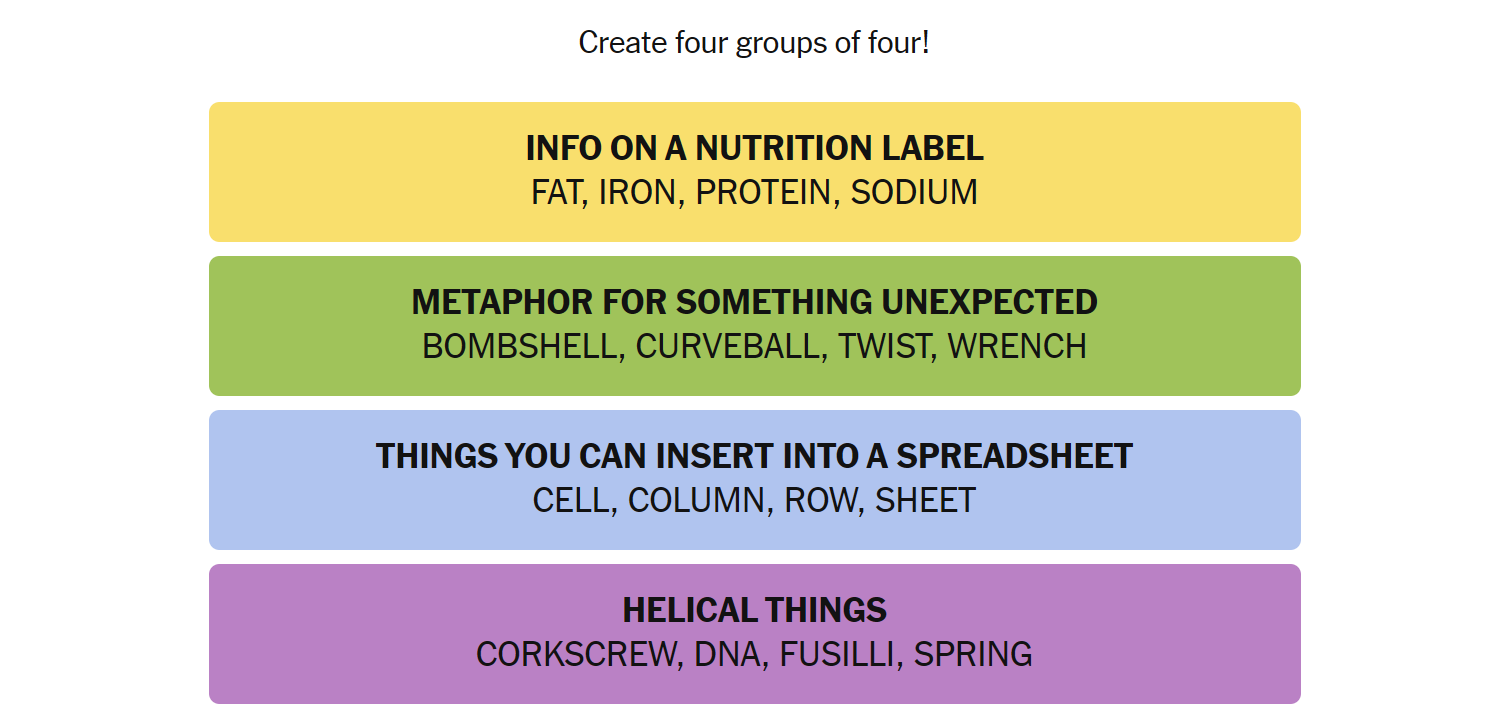 Create four groups of four!

INFO ON A NUTRITION LABEL
FAT, IRON, PROTEIN, SODIUM

METAPHOR FOR SOMETHING UNEXPECTED
BOMBSHELL, CURVEBALL, TWIST, WRENCH

THINGS YOU CAN INSERT INTO A SPREADSHEET
CELL, COLUMN, ROW, SHEET

HELICAL THINGS
CORKSCREW, DNA, FUSILLI, SPRING